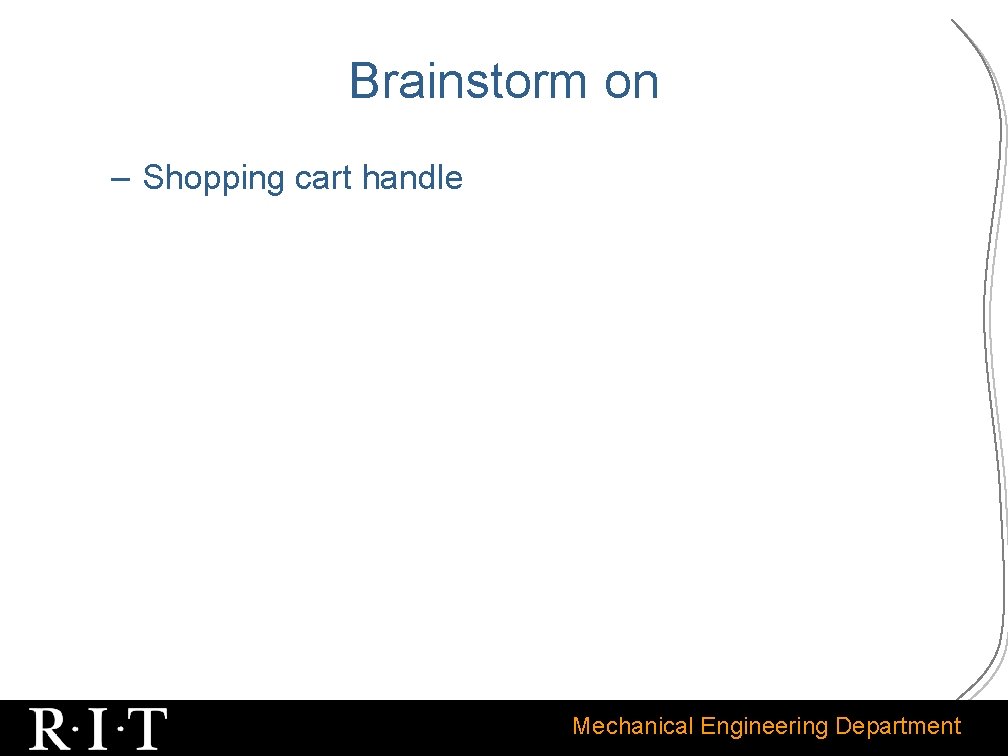 Brainstorm on

– Shopping cart handle

R·I·T

Mechanical Engineering Department